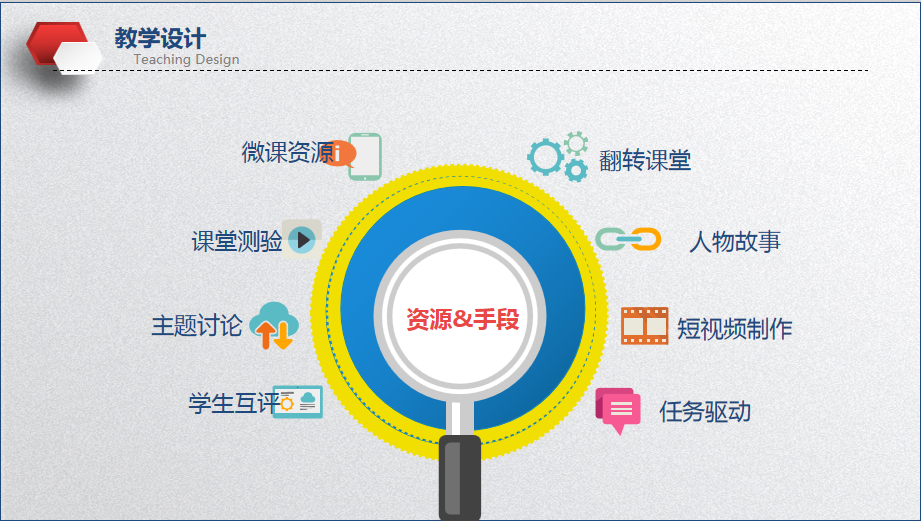 教学设计
Teaching Design

微课资源

课堂测验

主题讨论

学生互评

资源&手段

翻转课堂

人物故事

短视频制作

任务驱动